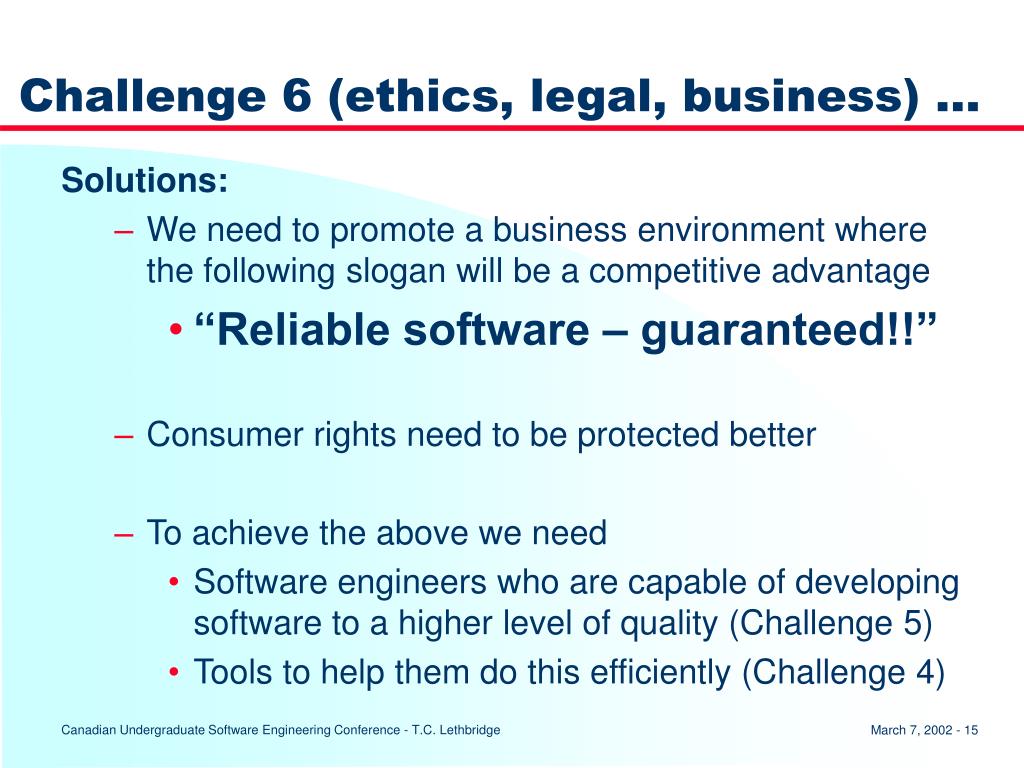 Challenge 6 (ethics, legal, business) …

Solutions:

– We need to promote a business environment where the following slogan will be a competitive advantage

• “Reliable software – guaranteed!!”

– Consumer rights need to be protected better

– To achieve the above we need

• Software engineers who are capable of developing software to a higher level of quality (Challenge 5)

• Tools to help them do this efficiently (Challenge 4)

Canadian Undergraduate Software Engineering Conference - T.C. Lethbridge

March 7, 2002 - 15